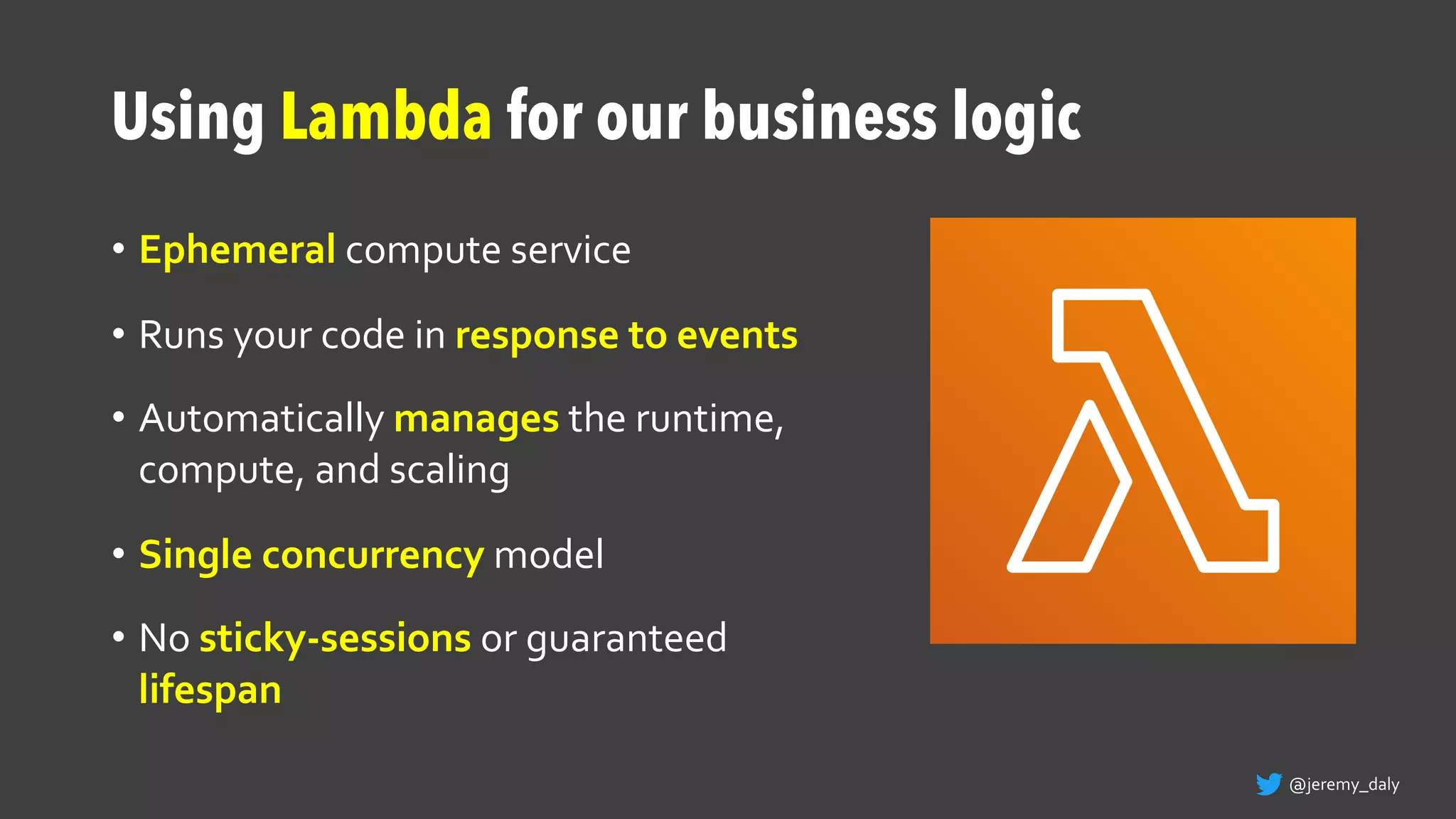 Using Lambda for our business logic

• Ephemeral compute service
• Runs your code in response to events
• Automatically manages the runtime, compute, and scaling
• Single concurrency model
• No sticky-sessions or guaranteed lifespan

@jeremy_daly